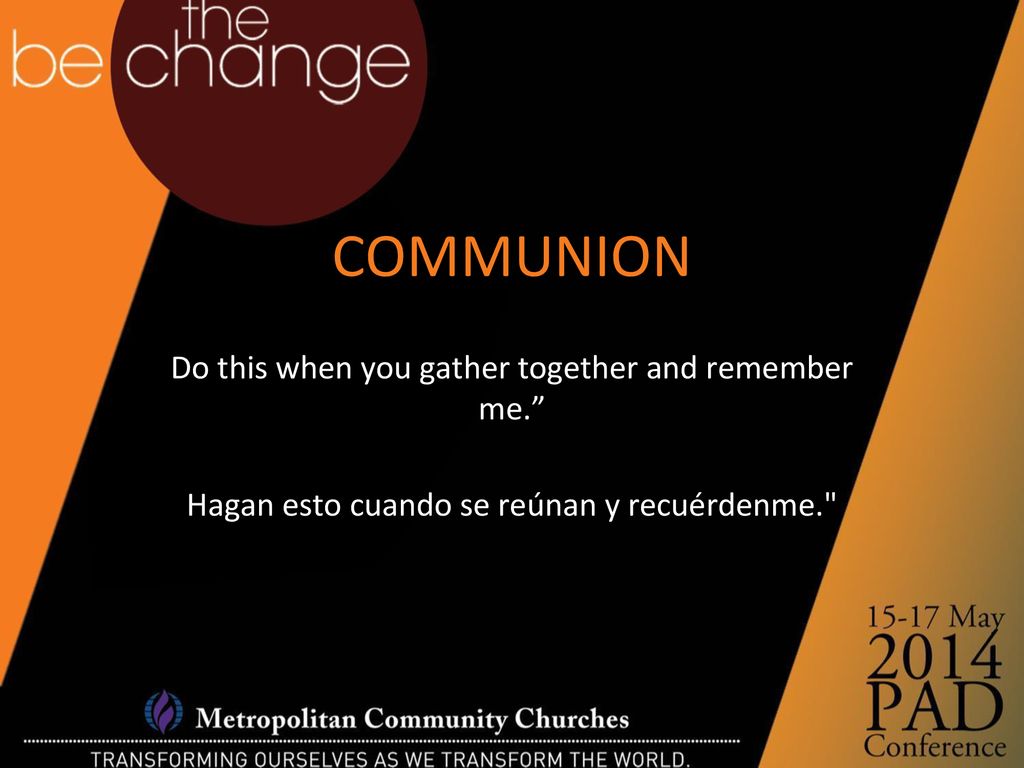 be the change

COMMUNION

Do this when you gather together and remember me.”

Hagan esto cuando se reúnan y recuérdenme."

15-17 May
2014
PAD
Conference

Metropolitan Community Churches
TRANSFORMING OURSELVES AS WE TRANSFORM THE WORLD.